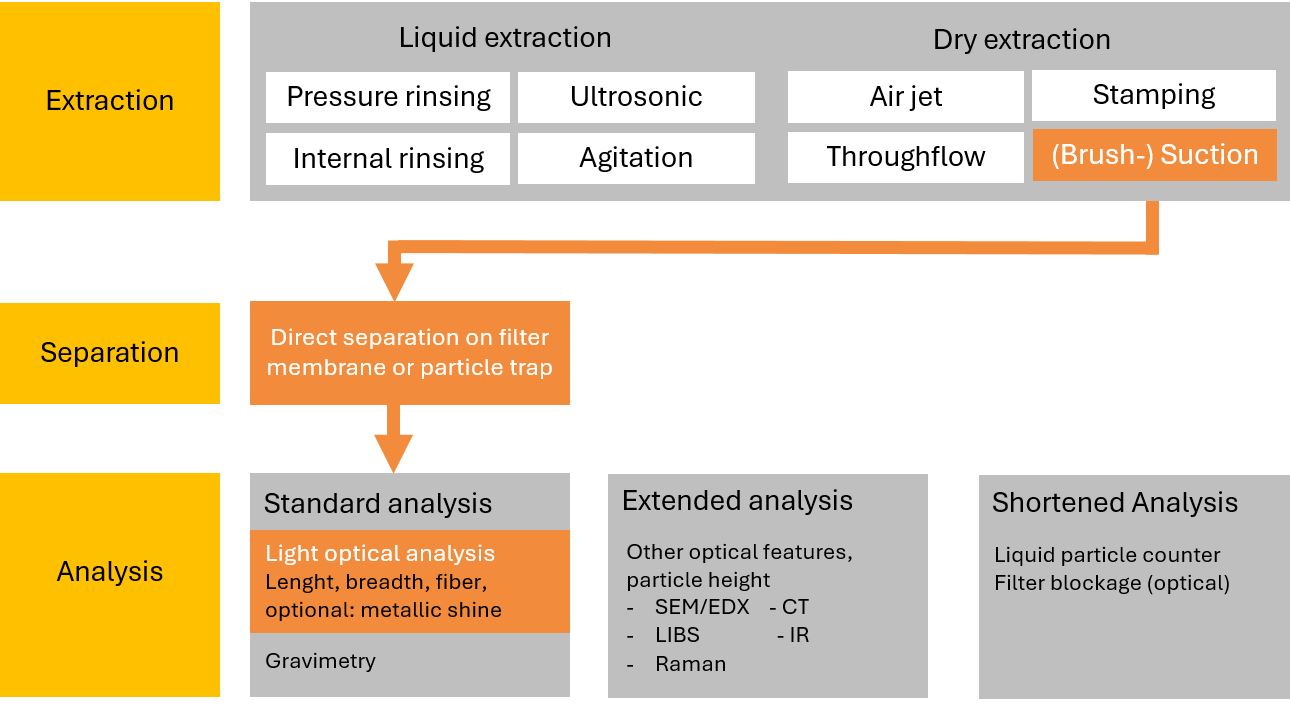 Extraction

Liquid extraction

Pressure rinsing

Ultrosonic

Internal rinsing

Agitation

Dry extraction

Air jet

Stamping

Throughflow

(Brush-) Suction

Separation

Direct separation on filter membrane or particle trap

Analysis

Standard analysis

Light optical analysis
Lenght, breadth, fiber, optional: metallic shine

Gravimetry

Extended analysis

Other optical features, particle height
- SEM/EDX - CT
- LIBS - IR
- Raman

Shortened Analysis

Liquid particle counter
Filter blockage (optical)